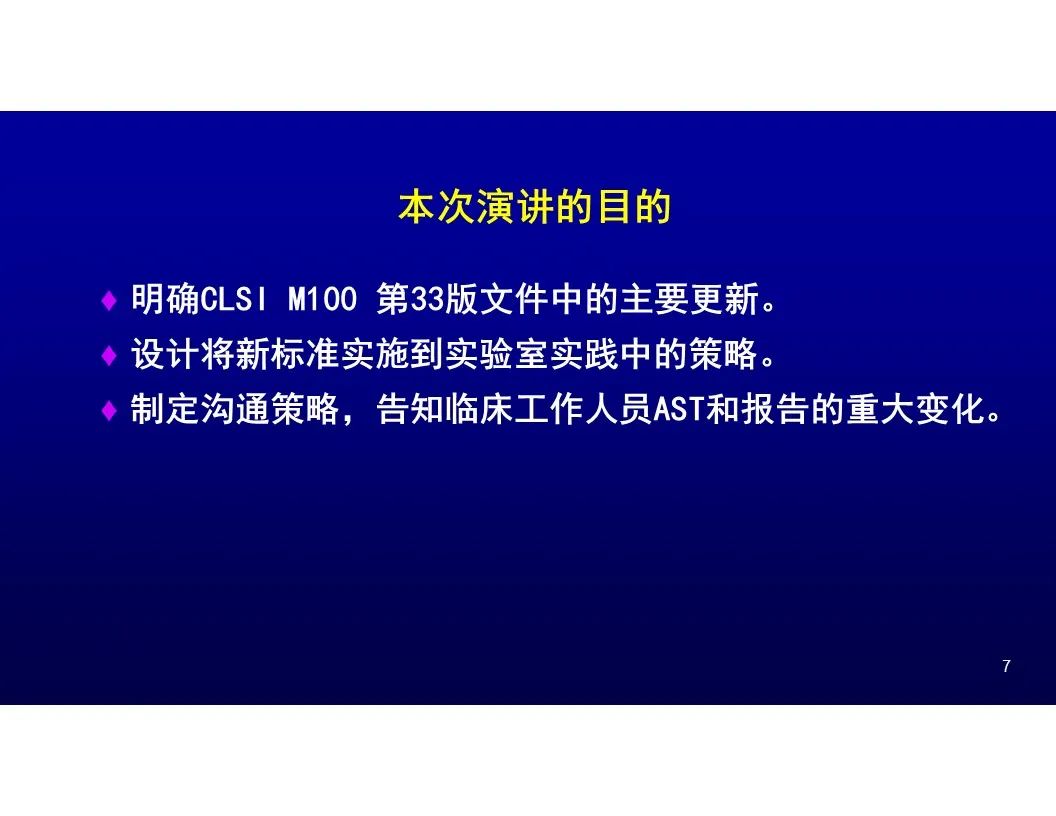 本次演讲的目的

♦ 明确CLSI M100 第33版文件中的主要更新。
♦ 设计将新标准实施到实验室实践中的策略。
♦ 制定沟通策略，告知临床工作人员AST和报告的重大变化。

7